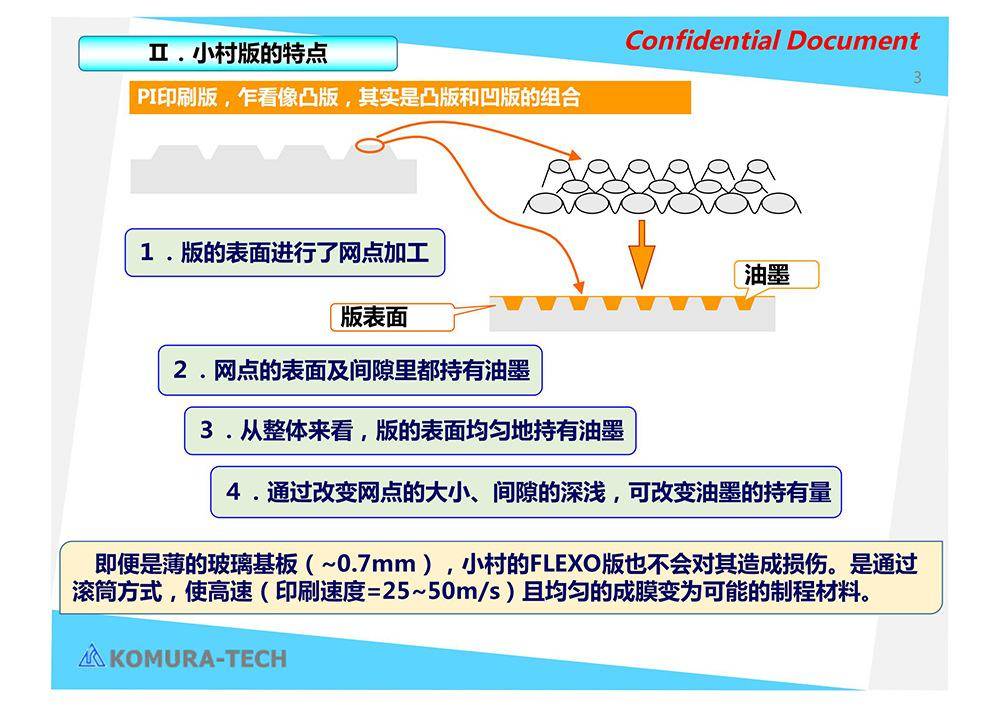 Ⅱ．小村版的特点

Confidential Document

3

PI印刷版，乍看像凸版，其实是凸版和凹版的组合

1．版的表面进行了网点加工

油墨

版表面

2．网点的表面及间隙里都持有油墨

3．从整体来看，版的表面均匀地持有油墨

4．通过改变网点的大小、间隙的深浅，可改变油墨的持有量

即便是薄的玻璃基板（~0.7mm），小村的FLEXO版也不会对其造成损伤。是通过滚筒方式，使高速（印刷速度=25~50m/s）且均匀的成膜变为可能的制程材料。

KOMURA-TECH